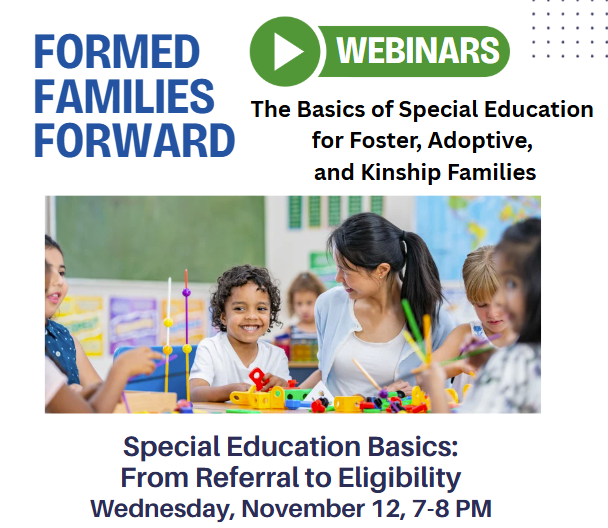 FORMED FAMILIES FORWARD

WEBINARS

The Basics of Special Education for Foster, Adoptive, and Kinship Families

Special Education Basics: From Referral to Eligibility
Wednesday, November 12, 7-8 PM